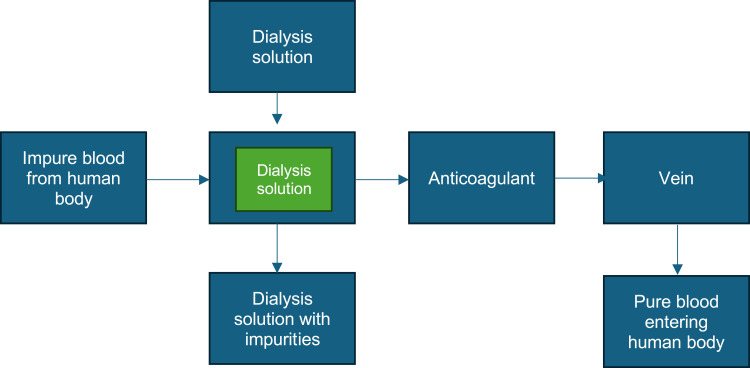 Dialysis solution

Impure blood from human body

Dialysis solution

Anticoagulant

Vein

Dialysis solution with impurities

Pure blood entering human body